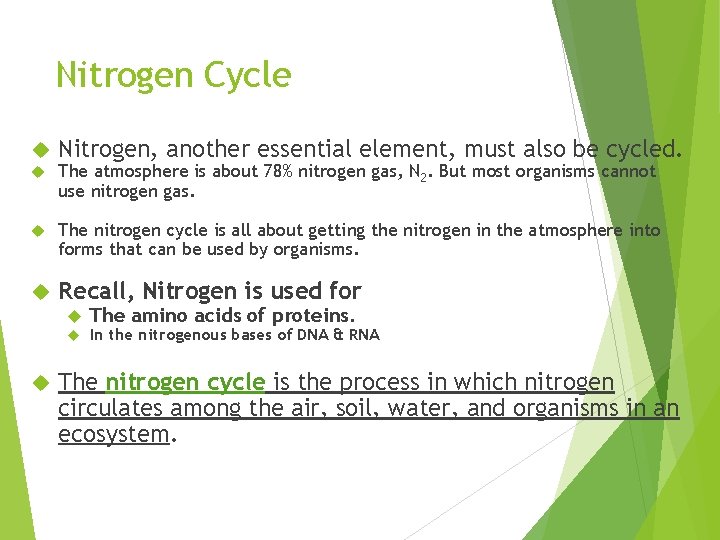 Nitrogen Cycle

Nitrogen, another essential element, must also be cycled.

The atmosphere is about 78% nitrogen gas, $N_2$. But most organisms cannot use nitrogen gas.

The nitrogen cycle is all about getting the nitrogen in the atmosphere into forms that can be used by organisms.

Recall, Nitrogen is used for

The amino acids of proteins.

In the nitrogenous bases of DNA & RNA

The nitrogen cycle is the process in which nitrogen circulates among the air, soil, water, and organisms in an ecosystem.